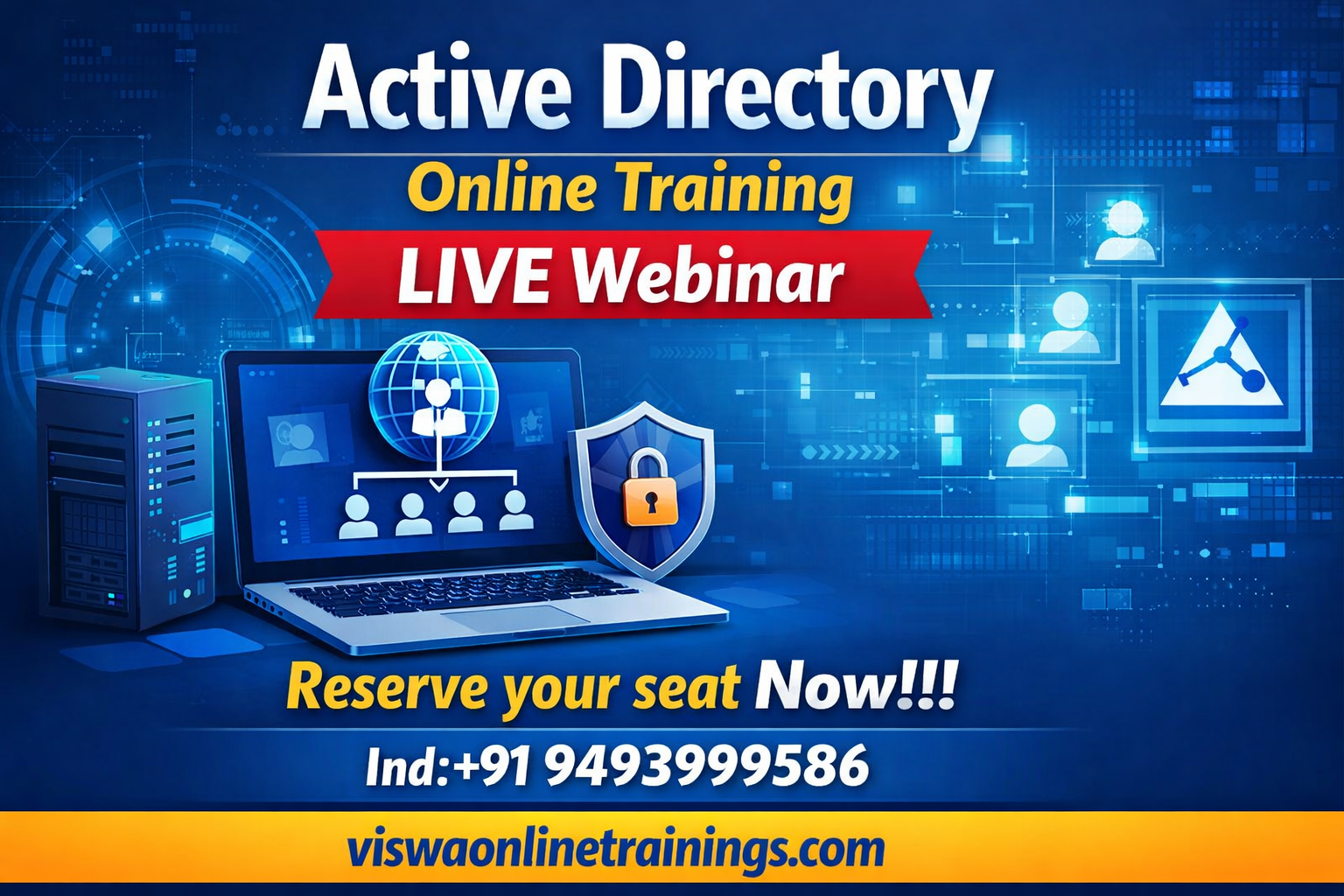 Active Directory
Online Training
LIVE Webinar

Reserve your seat Now!!!
Ind:+91 9493999586
viswaonlinetrainings.com